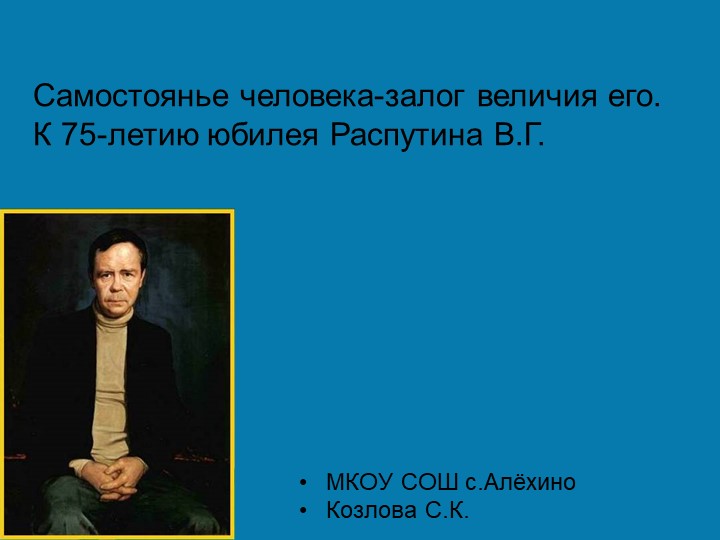 Самостоянье человека-залог величия его.
К 75-летию юбилея Распутина В.Г.

• МКОУ СОШ с.Алёхино
• Козлова С.К.